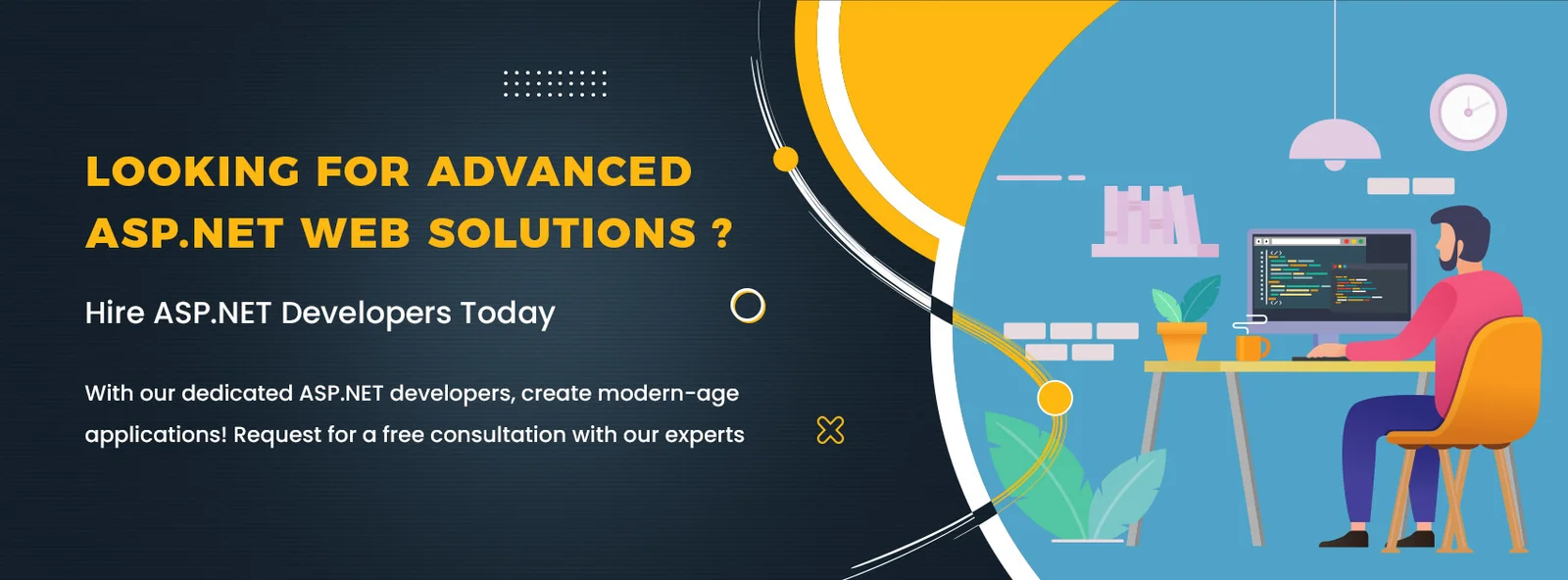 LOOKING FOR ADVANCED ASP.NET WEB SOLUTIONS ?

Hire ASP.NET Developers Today

With our dedicated ASP.NET developers, create modern-age applications! Request for a free consultation with our experts